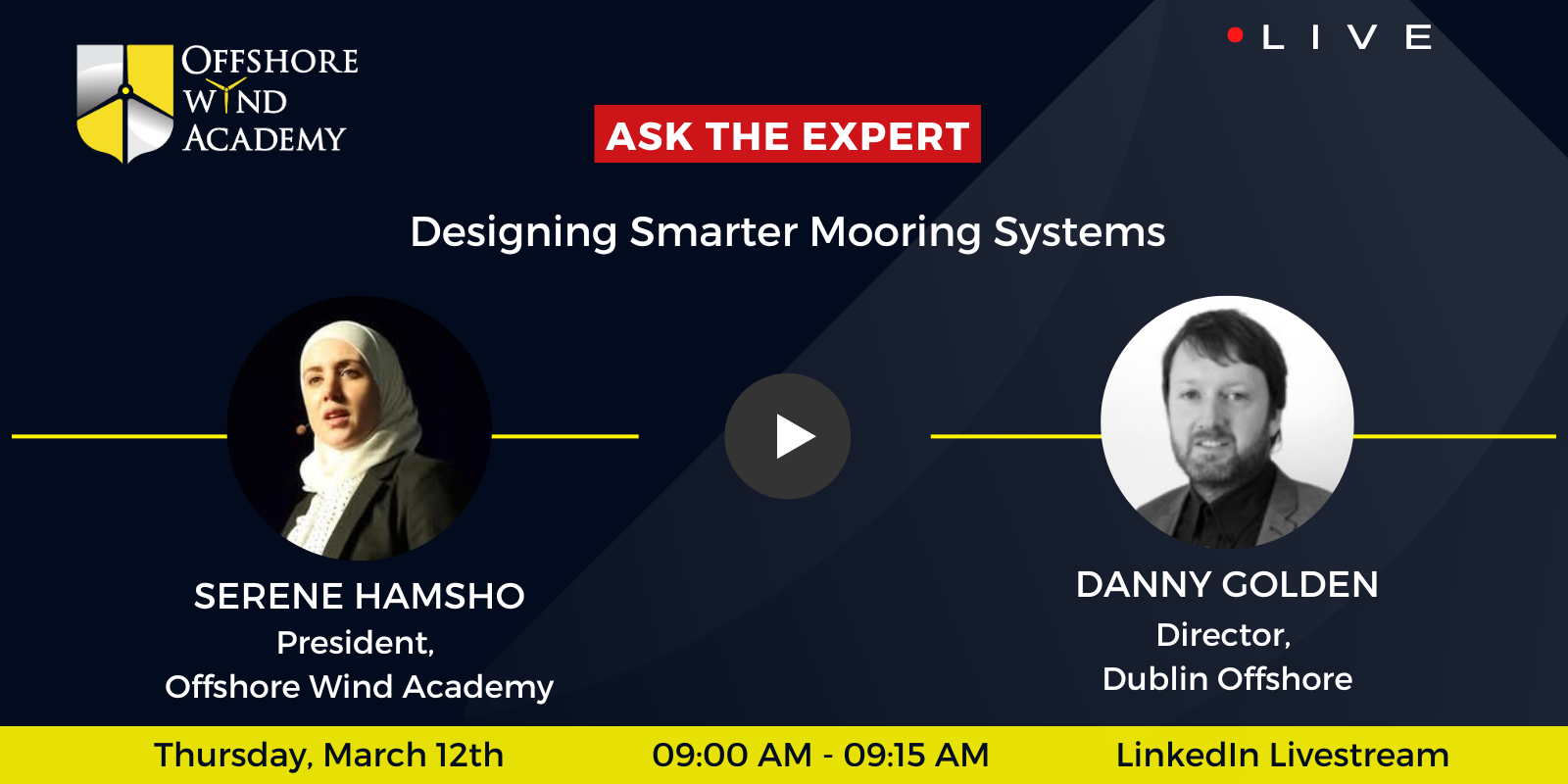 OFFSHORE WIND ACADEMY

LIVE

ASK THE EXPERT

Designing Smarter Mooring Systems

SERENE HAMSHO
President,
Offshore Wind Academy

DANNY GOLDEN
Director,
Dublin Offshore

Thursday, March 12th
09:00 AM - 09:15 AM
LinkedIn Livestream